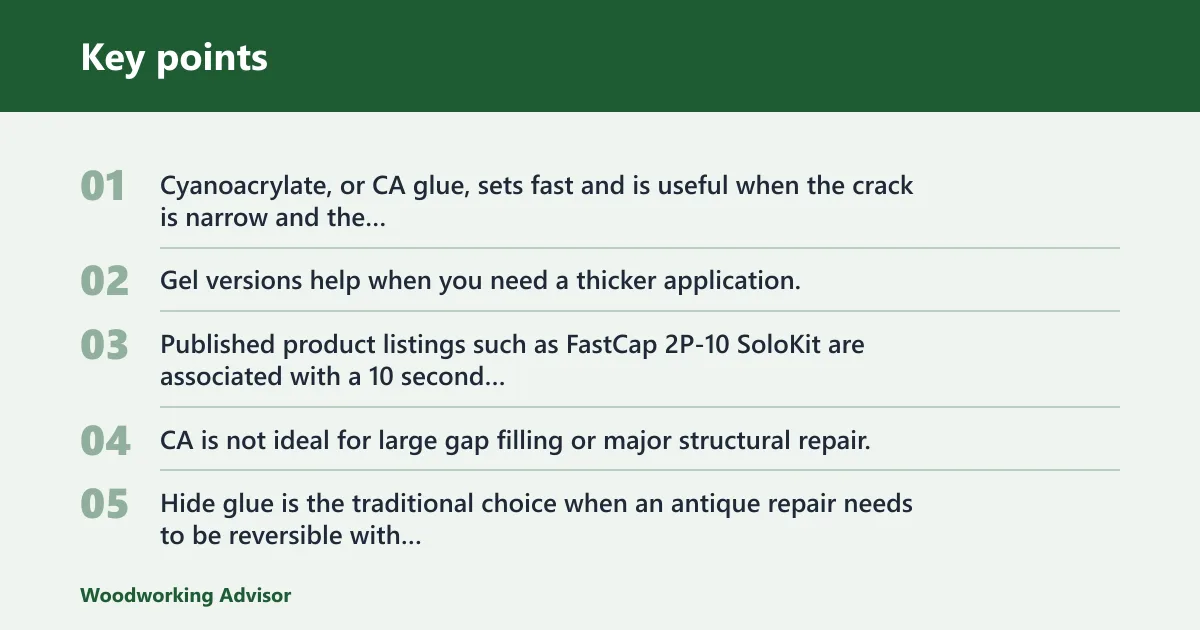 Key points

01 Cyanoacrylate, or CA glue, sets fast and is useful when the crack is narrow and the...

02 Gel versions help when you need a thicker application.

03 Published product listings such as FastCap 2P-10 SoloKit are associated with a 10 second...

04 CA is not ideal for large gap filling or major structural repair.

05 Hide glue is the traditional choice when an antique repair needs to be reversible with...

Woodworking Advisor